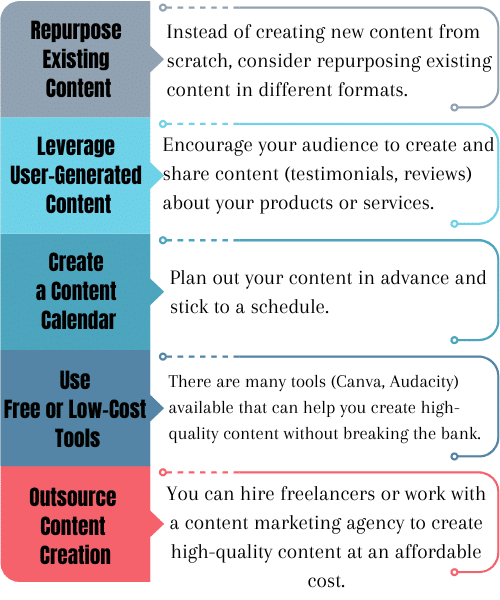 Repurpose Existing Content

Instead of creating new content from scratch, consider repurposing existing content in different formats.

Leverage User-Generated Content

Encourage your audience to create and share content (testimonials, reviews) about your products or services.

Create a Content Calendar

Plan out your content in advance and stick to a schedule.

Use Free or Low-Cost Tools

There are many tools (Canva, Audacity) available that can help you create high-quality content without breaking the bank.

Outsource Content Creation

You can hire freelancers or work with a content marketing agency to create high-quality content at an affordable cost.